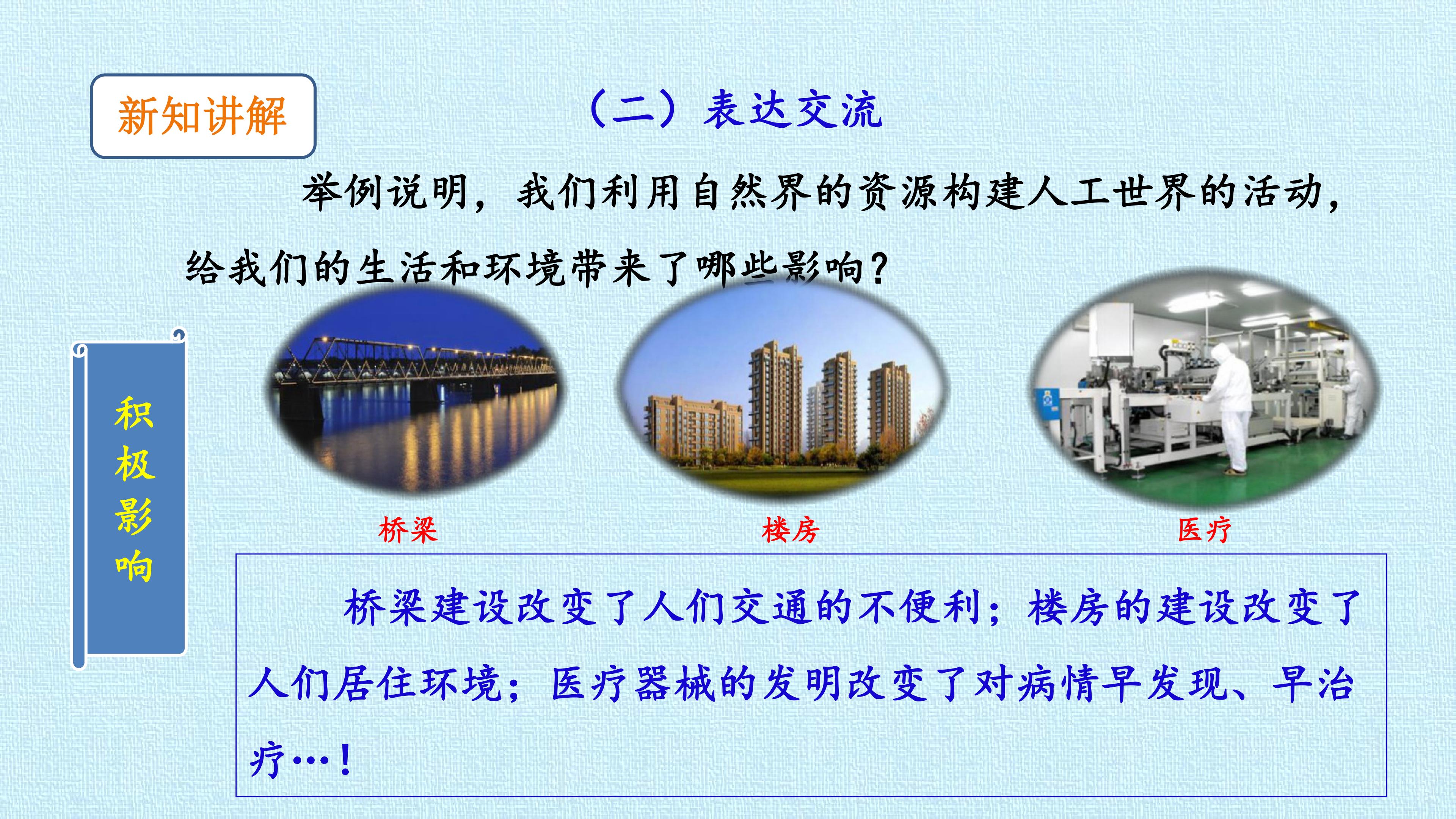 新知讲解

（二）表达交流

举例说明，我们利用自然界的资源构建人工世界的活动，给我们的生活和环境带来了哪些影响？

积极影响

桥梁

楼房

医疗

桥梁建设改变了人们交通的不便利；楼房的建设改变了人们居住环境；医疗器械的发明改变了对病情早发现、早治疗…！